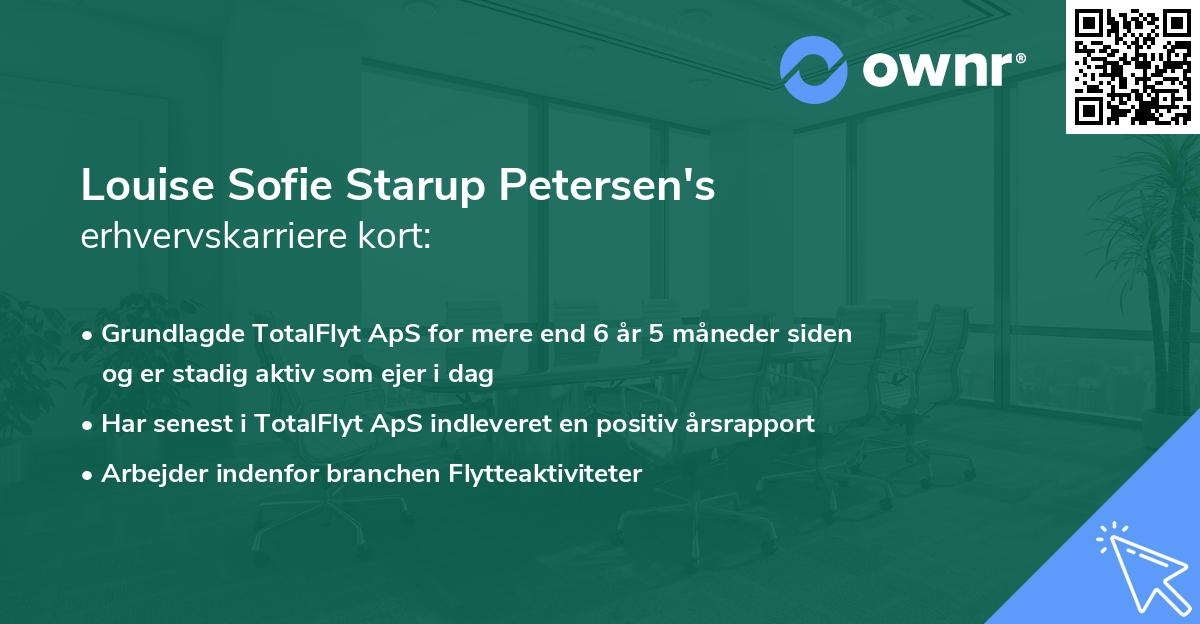 ownr®

Louise Sofie Starup Petersen's
erhvervskarriere kort:

• Grundlagde TotalFlyt ApS for mere end 6 år 5 måneder siden og er stadig aktiv som ejer i dag
• Har senest i TotalFlyt ApS indleveret en positiv årsrapport
• Arbejder indenfor branchen Flytteaktiviteter